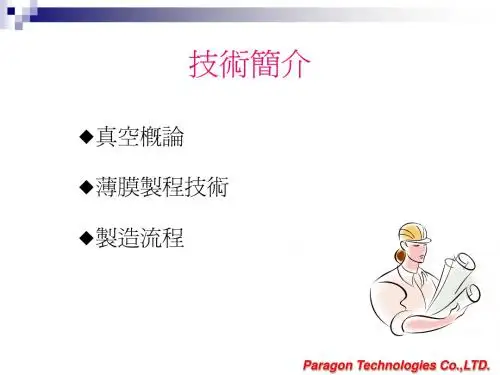 技術簡介

◆真空概論

◆薄膜製程技術

◆製造流程

Paragon Technologies Co.,LTD.